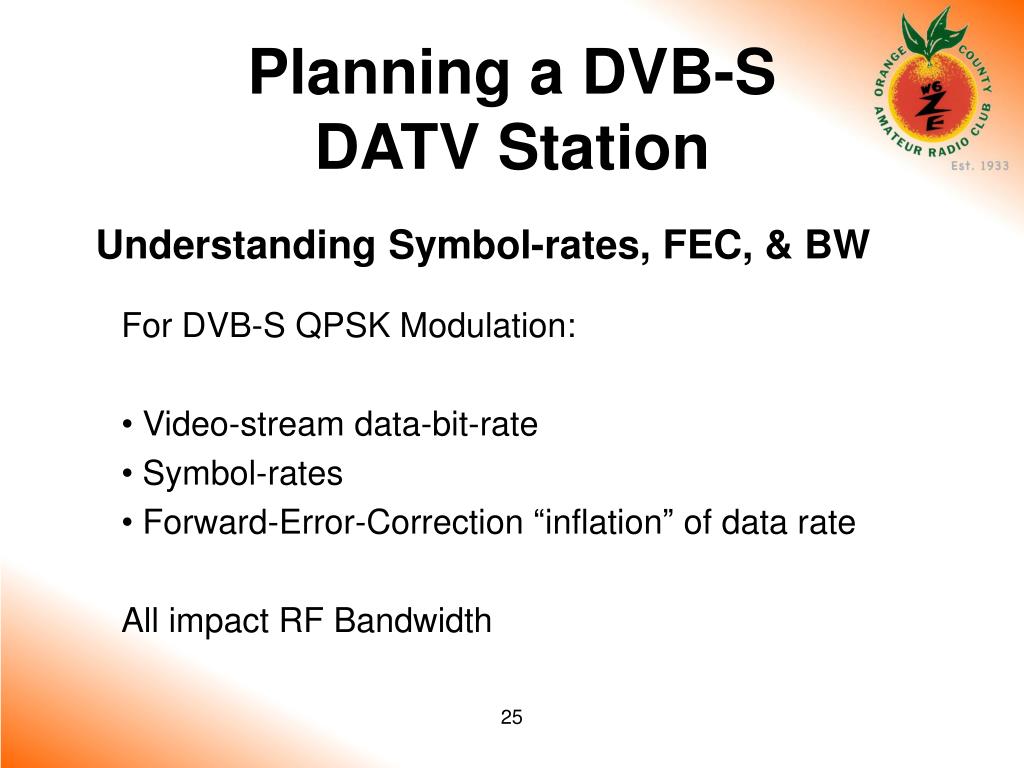 Planning a DVB-S DATV Station

ORANGE COUNTY AMATEUR RADIO CLUB
W6ZE
Est. 1933

Understanding Symbol-rates, FEC, & BW

For DVB-S QPSK Modulation:

• Video-stream data-bit-rate
• Symbol-rates
• Forward-Error-Correction “inflation” of data rate

All impact RF Bandwidth

25